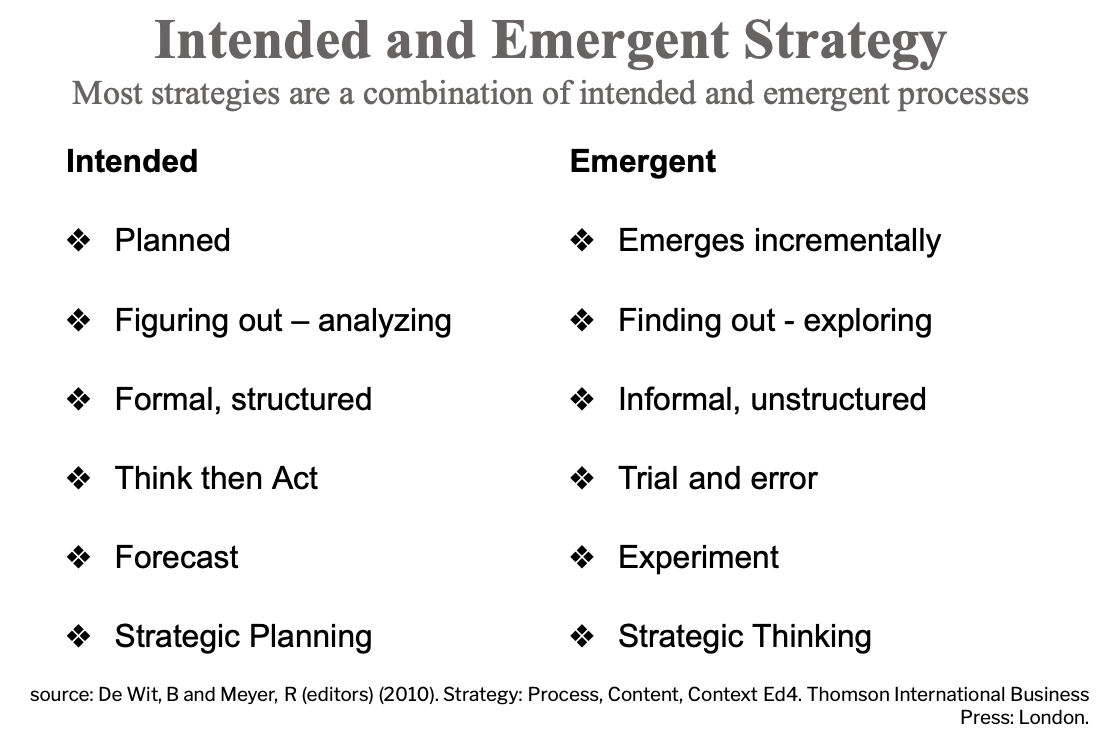 Intended and Emergent Strategy

Most strategies are a combination of intended and emergent processes

Intended

❖ Planned

❖ Figuring out – analyzing

❖ Formal, structured

❖ Think then Act

❖ Forecast

❖ Strategic Planning

Emergent

❖ Emerges incrementally

❖ Finding out - exploring

❖ Informal, unstructured

❖ Trial and error

❖ Experiment

❖ Strategic Thinking

source: De Wit, B and Meyer, R (editors) (2010). Strategy: Process, Content, Context Ed4. Thomson International Business Press: London.